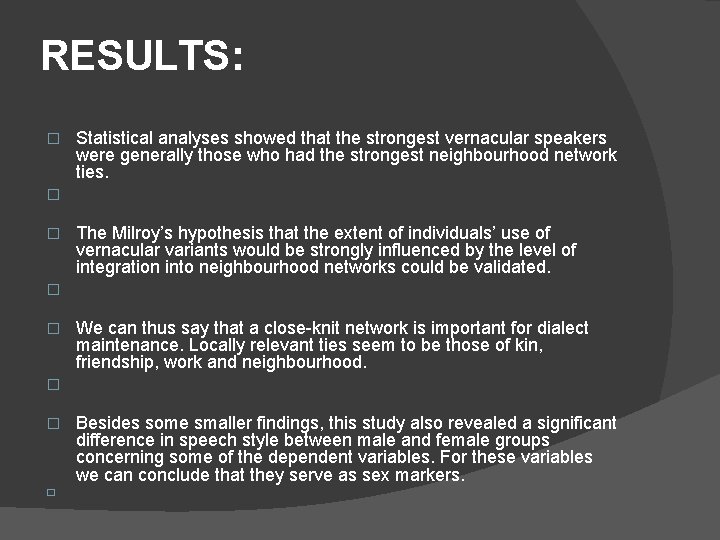 RESULTS:

Statistical analyses showed that the strongest vernacular speakers were generally those who had the strongest neighbourhood network ties.

The Milroy's hypothesis that the extent of individuals' use of vernacular variants would be strongly influenced by the level of integration into neighbourhood networks could be validated.

We can thus say that a close-knit network is important for dialect maintenance. Locally relevant ties seem to be those of kin, friendship, work and neighbourhood.

Besides some smaller findings, this study also revealed a significant difference in speech style between male and female groups concerning some of the dependent variables. For these variables we can conclude that they serve as sex markers.